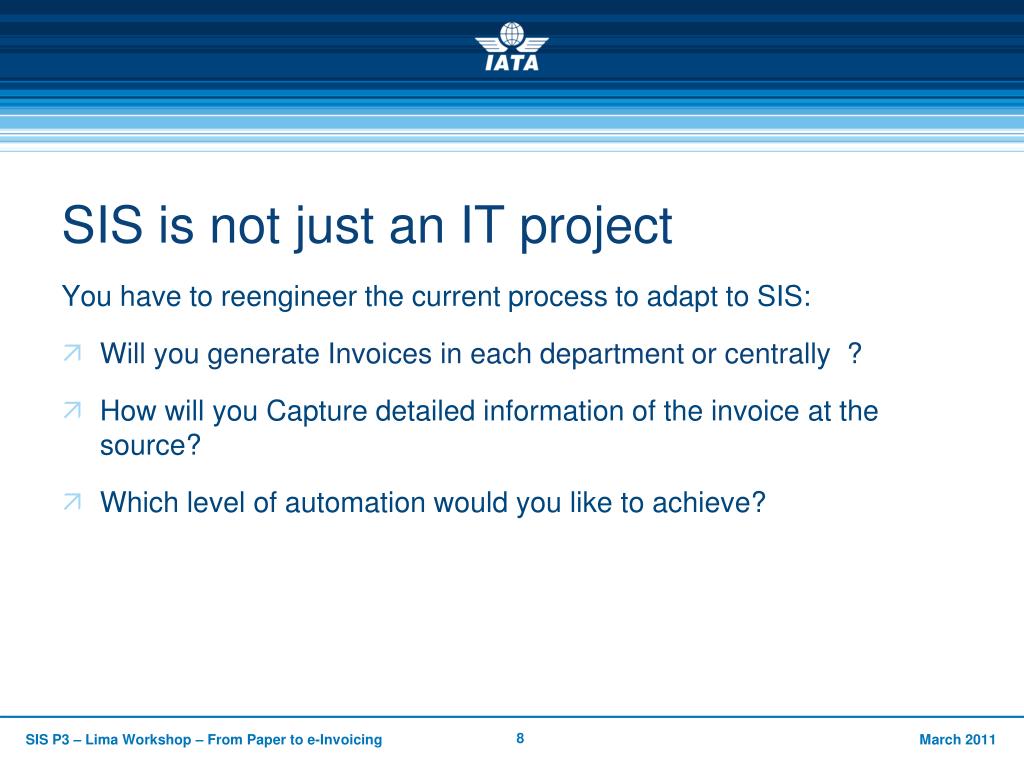 IATA

SIS is not just an IT project

You have to reengineer the current process to adapt to SIS:

Will you generate Invoices in each department or centrally ?

How will you Capture detailed information of the invoice at the source?

Which level of automation would you like to achieve?

SIS P3 – Lima Workshop – From Paper to e-Invoicing

8

March 2011